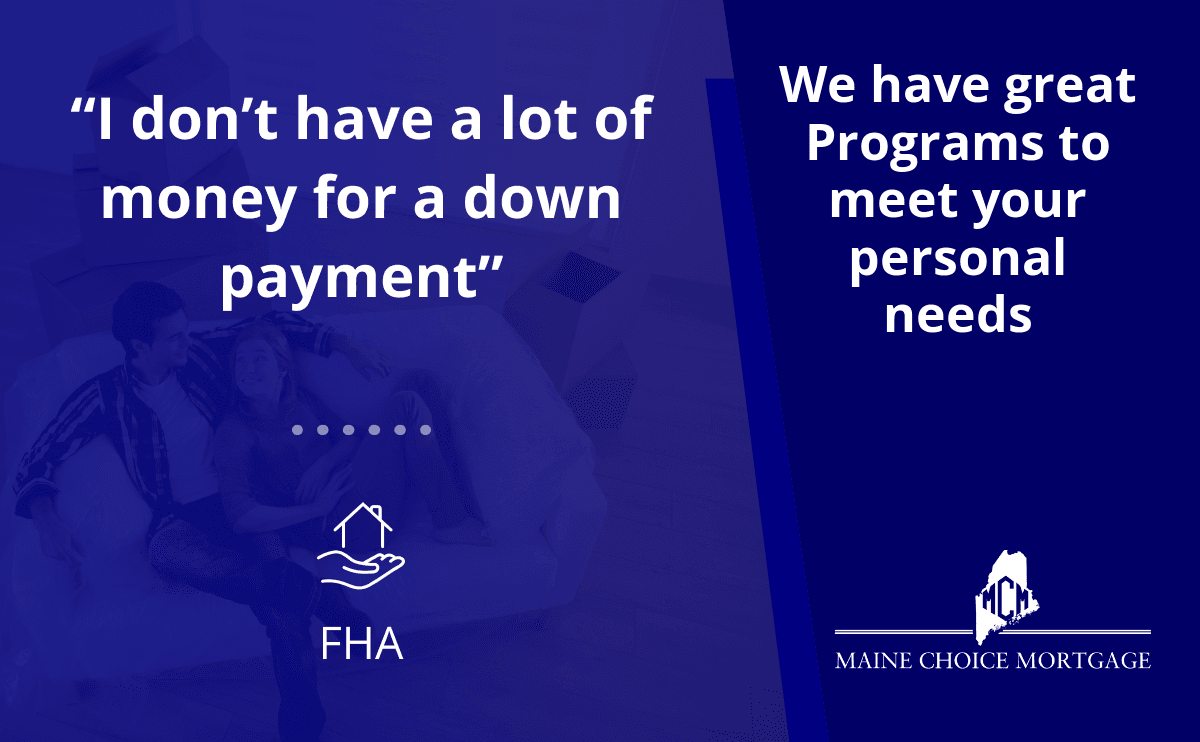 “I don’t have a lot of money for a down payment”

FHA

We have great Programs to meet your personal needs

MCM

MAINE CHOICE MORTGAGE